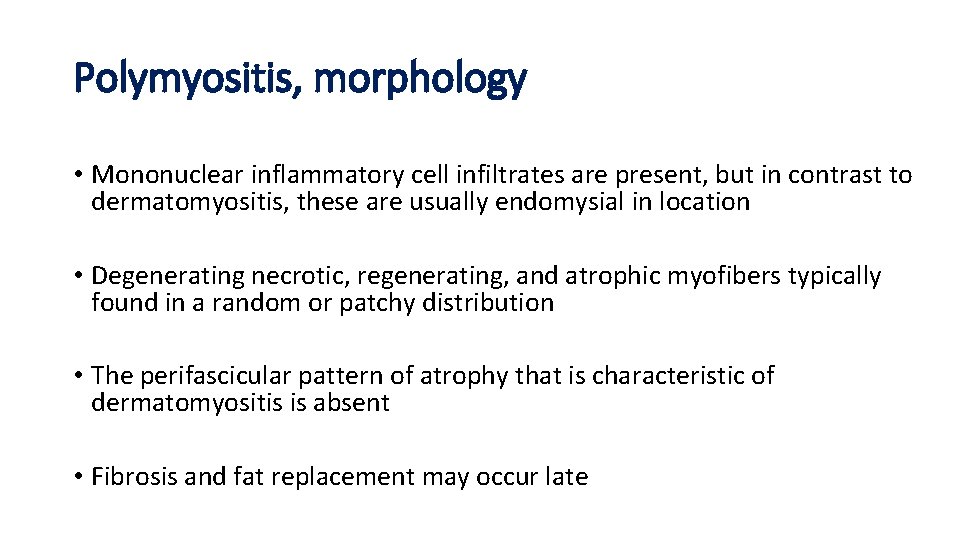 Polymyositis, morphology

• Mononuclear inflammatory cell infiltrates are present, but in contrast to dermatomyositis, these are usually endomysial in location

• Degenerating necrotic, regenerating, and atrophic myofibers typically found in a random or patchy distribution

• The perifascicular pattern of atrophy that is characteristic of dermatomyositis is absent

• Fibrosis and fat replacement may occur late